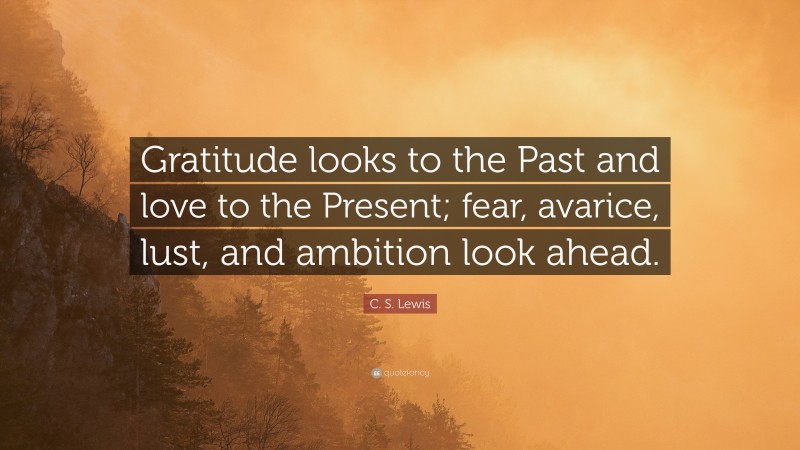 Gratitude looks to the Past and love to the Present; fear, avarice, lust, and ambition look ahead.

C. S. Lewis

quotefancy